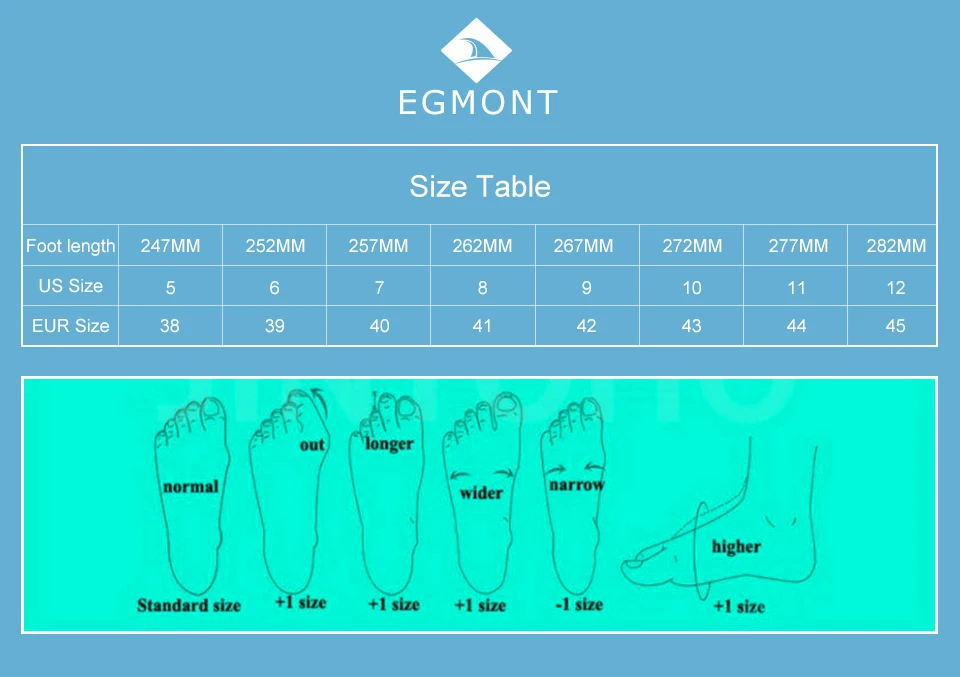 EGMONT

Size Table

| Foot length | 247MM | 252MM | 257MM | 262MM | 267MM | 272MM | 277MM | 282MM |
|---|---|---|---|---|---|---|---|---|
| US Size | 5 | 6 | 7 | 8 | 9 | 10 | 11 | 12 |
| EUR Size | 38 | 39 | 40 | 41 | 42 | 43 | 44 | 45 |

normal
Standard size

out
+1 size

longer
+1 size

wider
+1 size

narrow
-1 size

higher
+1 size